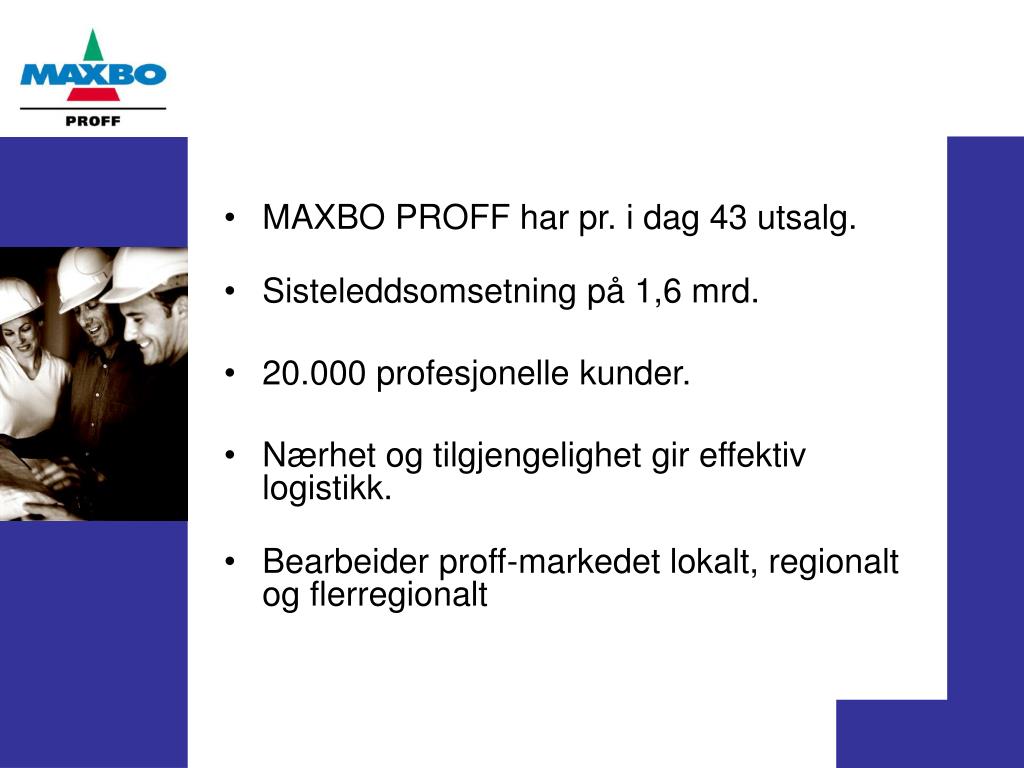 MAXBO
PROFF

• MAXBO PROFF har pr. i dag 43 utsalg.

• Sisteleddsomsetning på 1,6 mrd.

• 20.000 profesjonelle kunder.

• Nærhet og tilgjengelighet gir effektiv logistikk.

• Bearbeider proff-markedet lokalt, regionalt og flerregionalt